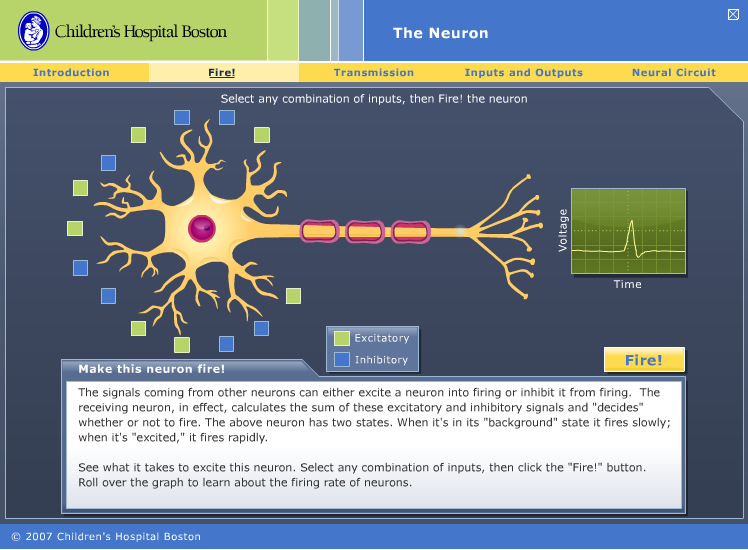 Children's Hospital Boston

The Neuron

Introduction
Fire!
Transmission
Inputs and Outputs
Neural Circuit

Select any combination of inputs, then Fire! the neuron

Voltage

Time

Excitatory
Inhibitory

Fire!

Make this neuron fire!

The signals coming from other neurons can either excite a neuron into firing or inhibit it from firing. The receiving neuron, in effect, calculates the sum of these excitatory and inhibitory signals and "decides" whether or not to fire. The above neuron has two states. When it's in its "background" state it fires slowly; when it's "excited," it fires rapidly.

See what it takes to excite this neuron. Select any combination of inputs, then click the "Fire!" button. Roll over the graph to learn about the firing rate of neurons.

© 2007 Children's Hospital Boston